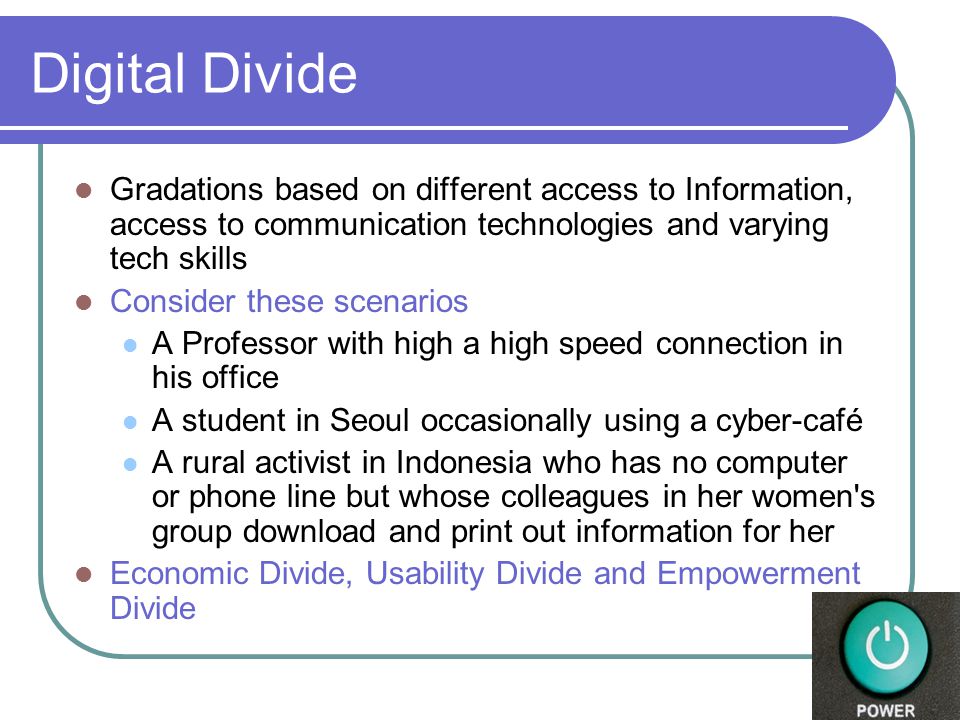 Digital Divide

- Gradations based on different access to Information, access to communication technologies and varying tech skills
- Consider these scenarios
  - A Professor with high a high speed connection in his office
  - A student in Seoul occasionally using a cyber-café
  - A rural activist in Indonesia who has no computer or phone line but whose colleagues in her women's group download and print out information for her
- Economic Divide, Usability Divide and Empowerment Divide

POWER